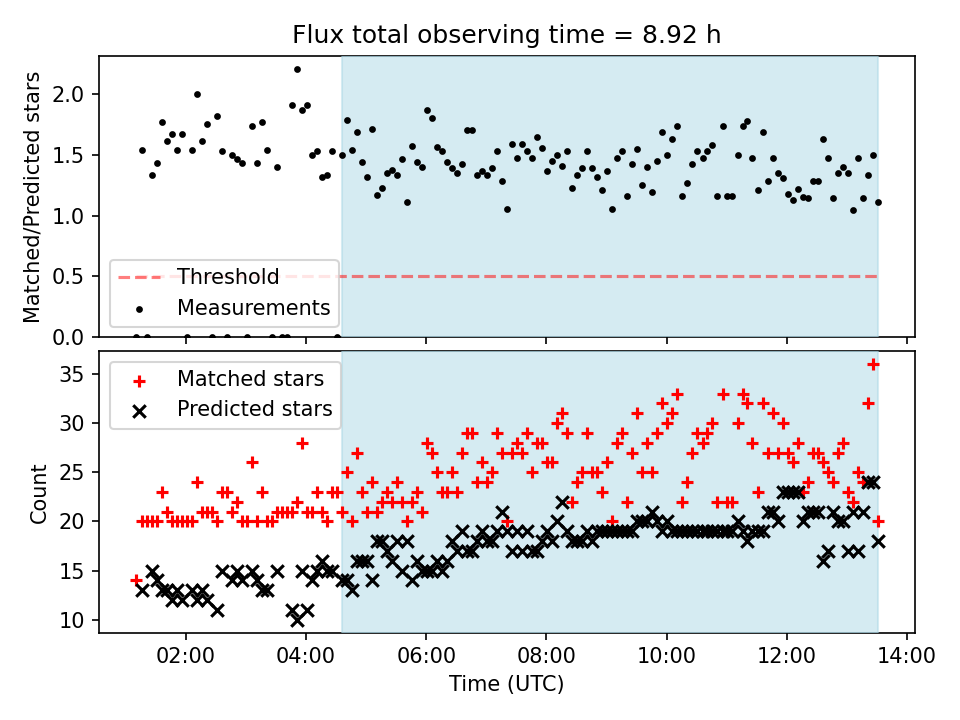 Flux total observing time = 8.92 h

Matched/Predicted stars
2.0
1.5
1.0
0.5
0.0
Threshold
Measurements

Count
35
30
25
20
15
10
Matched stars
Predicted stars

02:00
04:00
06:00
08:00
10:00
12:00
14:00
Time (UTC)